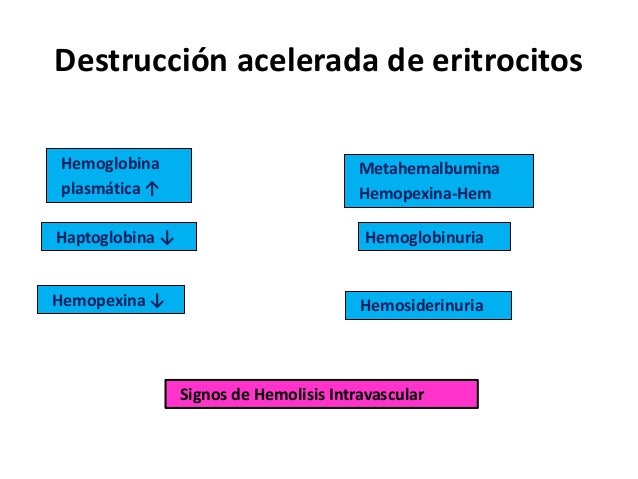 Destrucción acelerada de eritrocitos

Hemoglobina plasmática ↑

Haptoglobina ↓

Hemopexina ↓

Metahemalbumina
Hemopexina-Hem

Hemoglobinuria

Hemosiderinuria

Signos de Hemolisis Intravascular